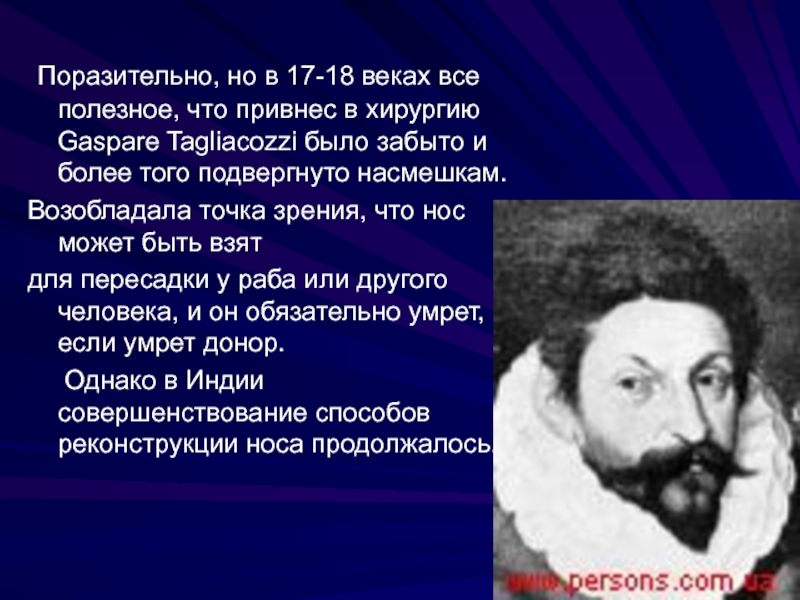 Поразительно, но в 17-18 веках все полезное, что привнес в хирургию Gaspare Tagliacozzi было забыто и более того подвергнуто насмешкам.

Возобладала точка зрения, что нос может быть взят

для пересадки у раба или другого человека, и он обязательно умрет, если умрет донор.

Однако в Индии совершенствование способов реконструкции носа продолжалось.

www.persons.com.ua